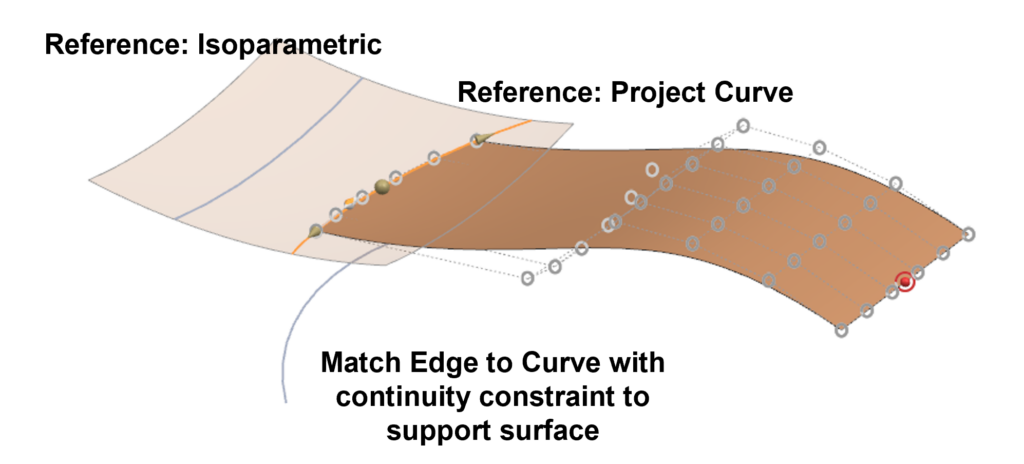 Reference: Isoparametric

Reference: Project Curve

Match Edge to Curve with continuity constraint to support surface